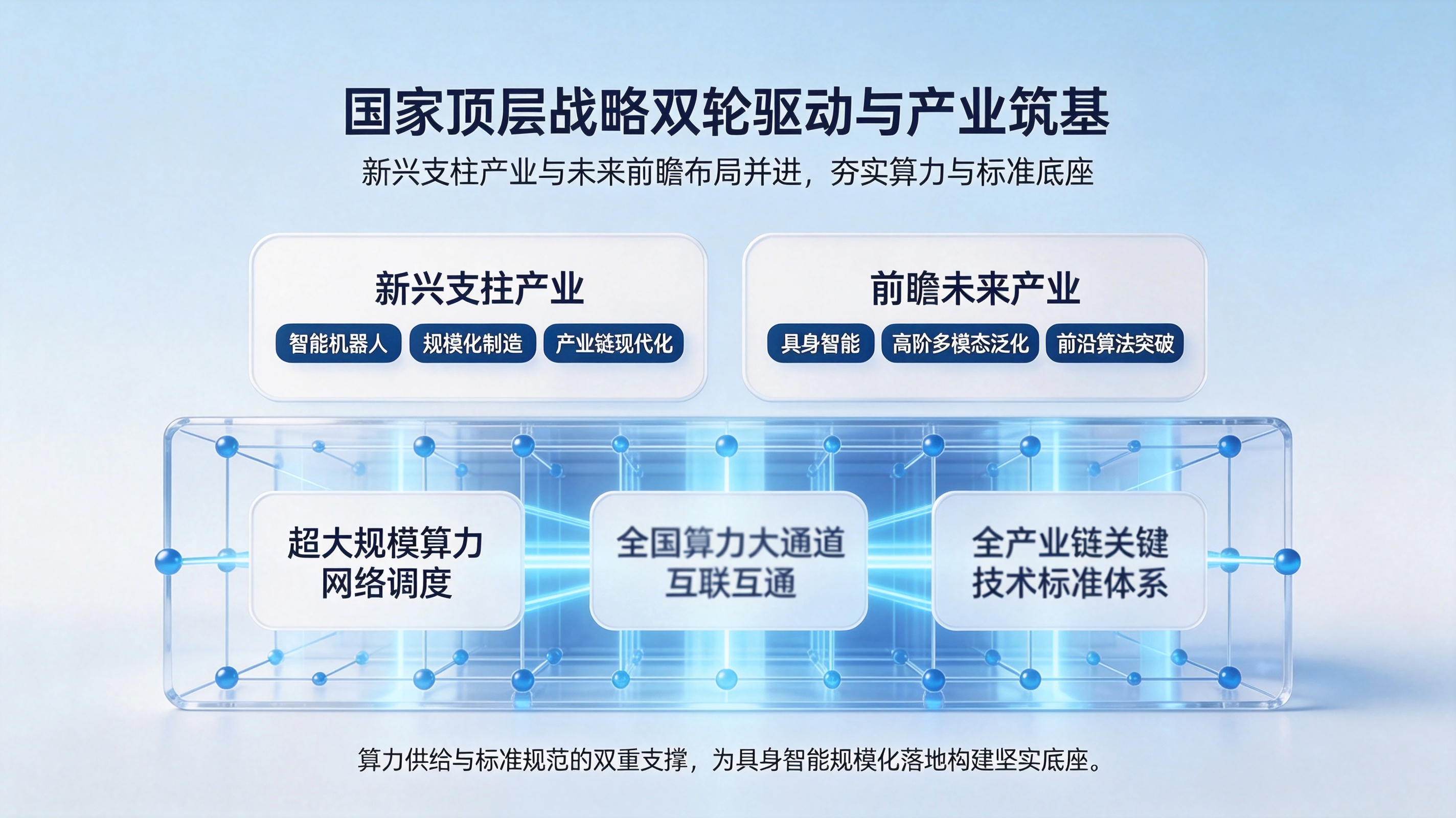 国家顶层战略双轮驱动与产业筑基

新兴支柱产业与未来前瞻布局并进，夯实算力与标准底座

新兴支柱产业

智能机器人 规模化制造 产业链现代化

前瞻未来产业

具身智能 高阶多模态泛化 前沿算法突破

超大规模算力网络调度

全国算力大通道互联互通

全产业链关键技术标准体系

算力供给与标准规范的双重支撑，为具身智能规模化落地构建坚实底座。